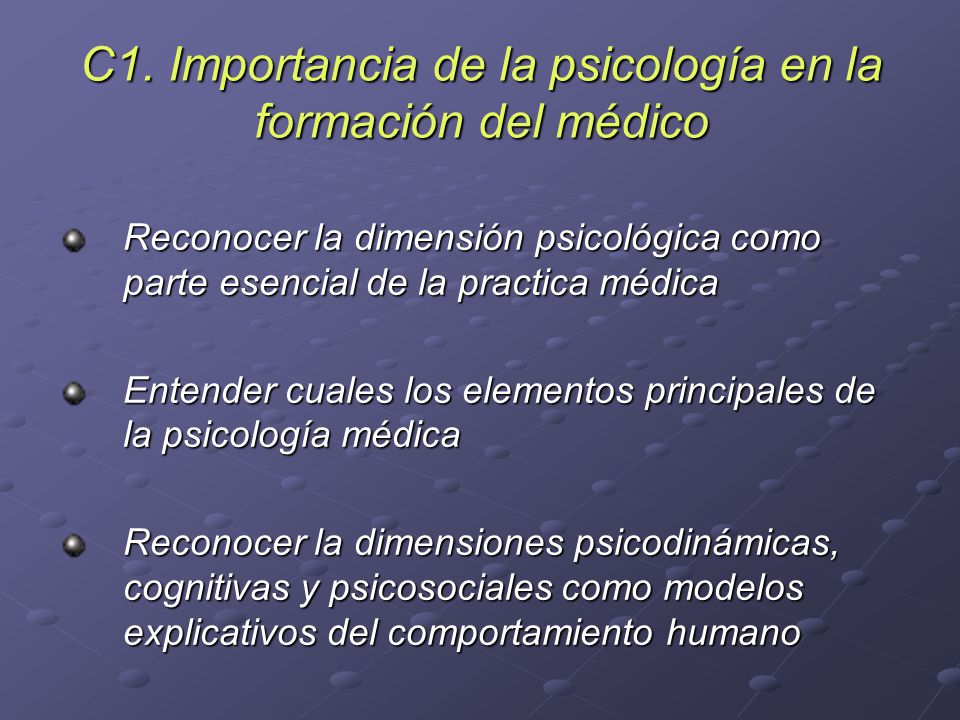 C1. Importancia de la psicología en la formación del médico

Reconocer la dimensión psicológica como parte esencial de la practica médica

Entender cuales los elementos principales de la psicología médica

Reconocer la dimensiones psicodinámicas, cognitivas y psicosociales como modelos explicativos del comportamiento humano